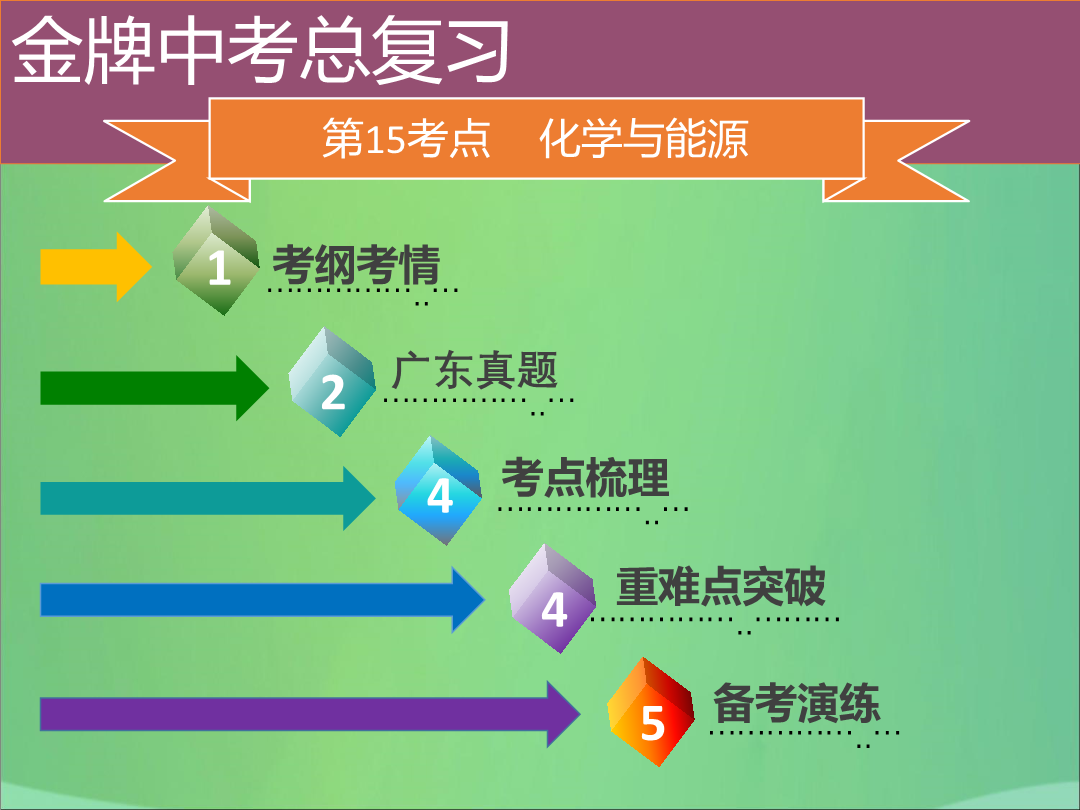 金牌中考总复习

第15考点　化学与能源

1 考纲考情

2 广东真题

4 考点梳理

4 重难点突破

5 备考演练